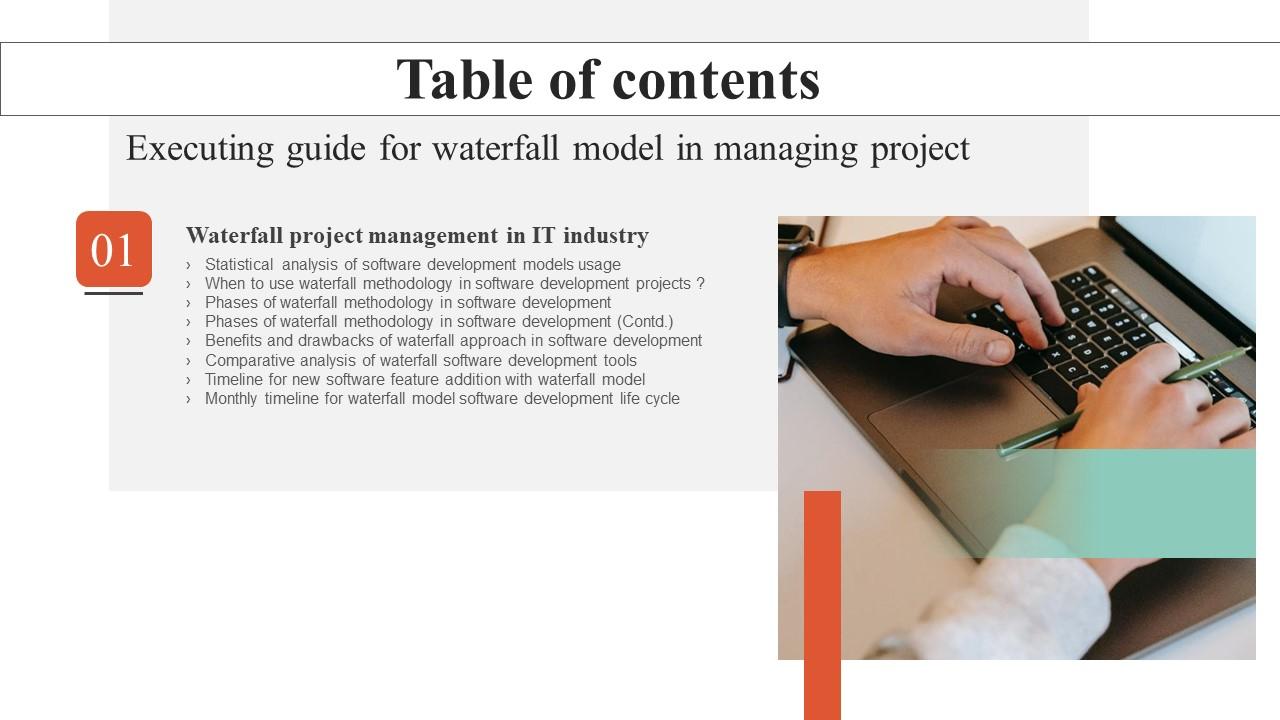 Table of contents

Executing guide for waterfall model in managing project

01

Waterfall project management in IT industry

› Statistical analysis of software development models usage
› When to use waterfall methodology in software development projects ?
› Phases of waterfall methodology in software development
› Phases of waterfall methodology in software development (Contd.)
› Benefits and drawbacks of waterfall approach in software development
› Comparative analysis of waterfall software development tools
› Timeline for new software feature addition with waterfall model
› Monthly timeline for waterfall model software development life cycle